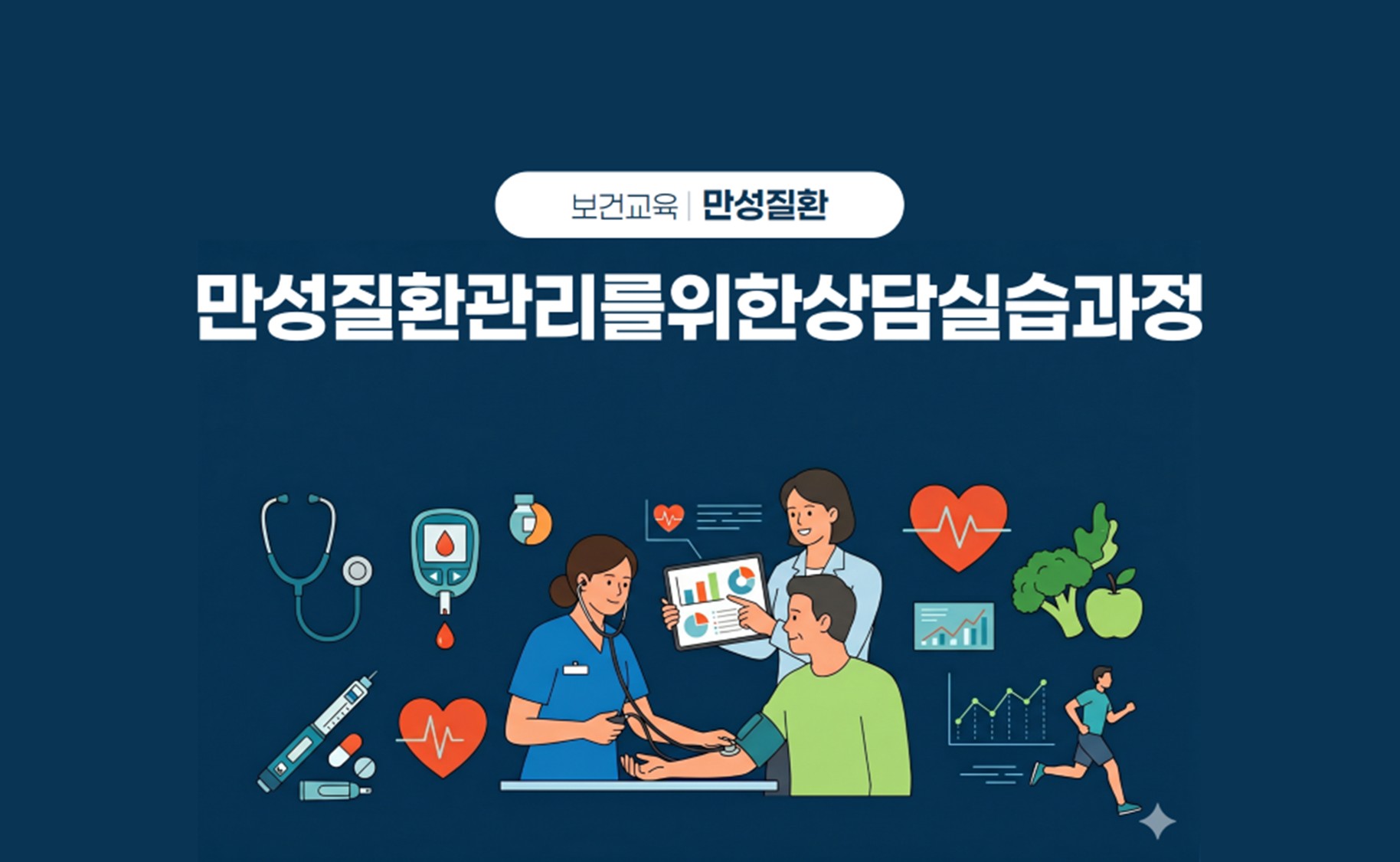 보건교육 | 만성질환

만성질환관리를위한상담실습과정